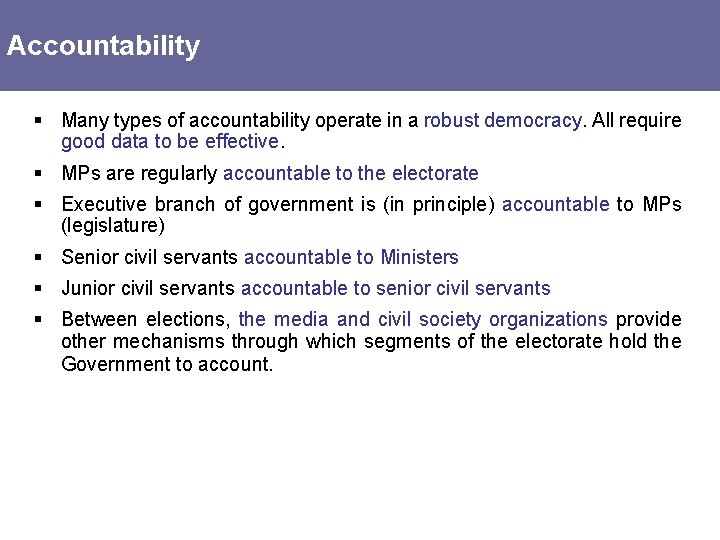 Accountability

▪ Many types of accountability operate in a robust democracy. All require good data to be effective.

▪ MPs are regularly accountable to the electorate

▪ Executive branch of government is (in principle) accountable to MPs (legislature)

▪ Senior civil servants accountable to Ministers

▪ Junior civil servants accountable to senior civil servants

▪ Between elections, the media and civil society organizations provide other mechanisms through which segments of the electorate hold the Government to account.